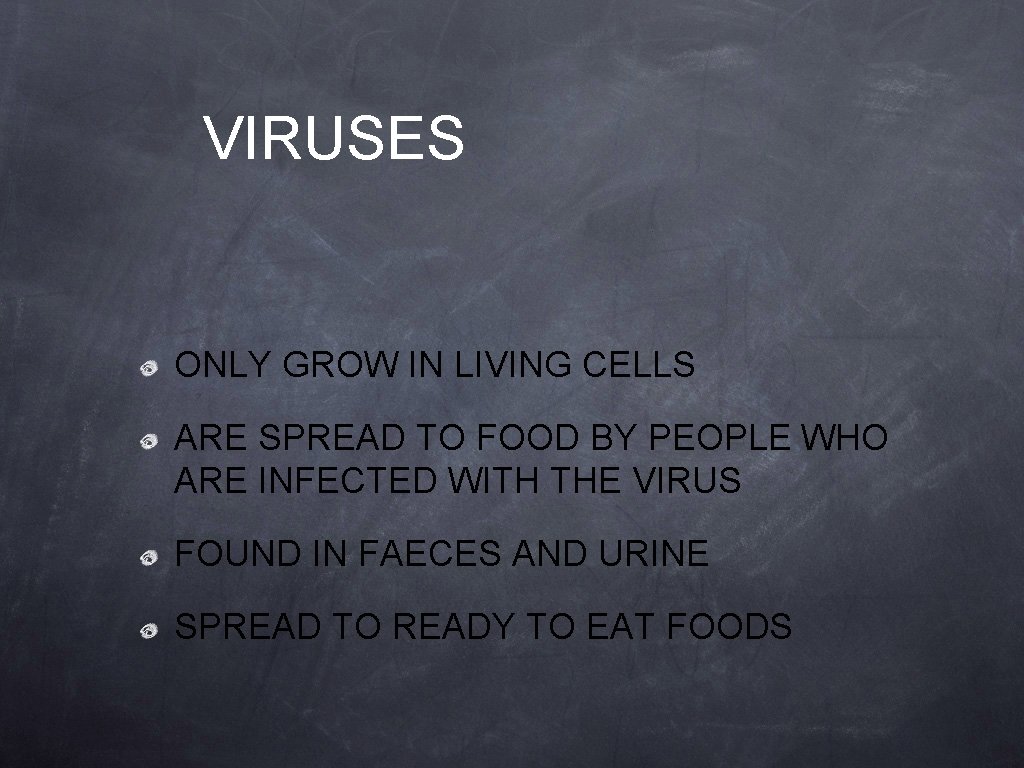 VIRUSES

ONLY GROW IN LIVING CELLS

ARE SPREAD TO FOOD BY PEOPLE WHO ARE INFECTED WITH THE VIRUS

FOUND IN FAECES AND URINE

SPREAD TO READY TO EAT FOODS